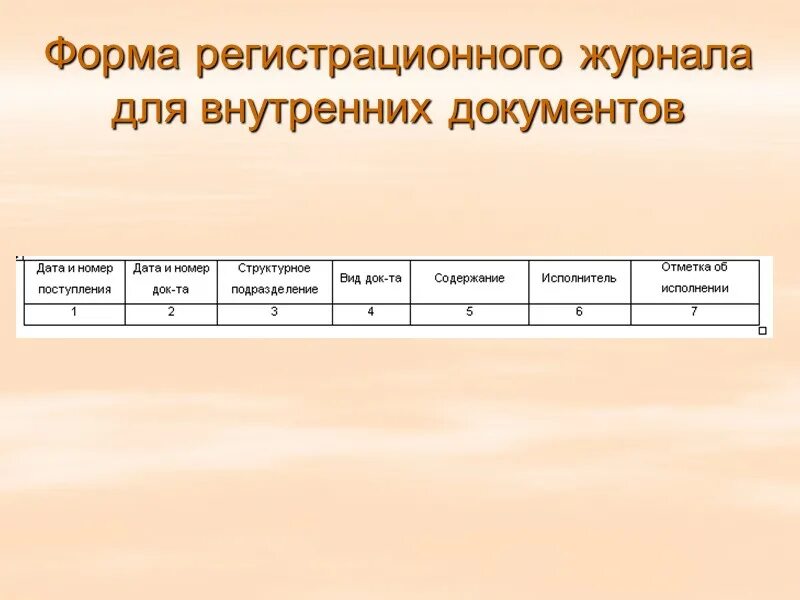 Форма регистрационного журнала для внутренних документов

| Дата и номер поступления | Дата и номер док-та | Структурное подразделение | Вид док-та | Содержание | Исполнитель | Отметка об исполнении |
|---|---|---|---|---|---|---|
| 1 | 2 | 3 | 4 | 5 | 6 | 7 |